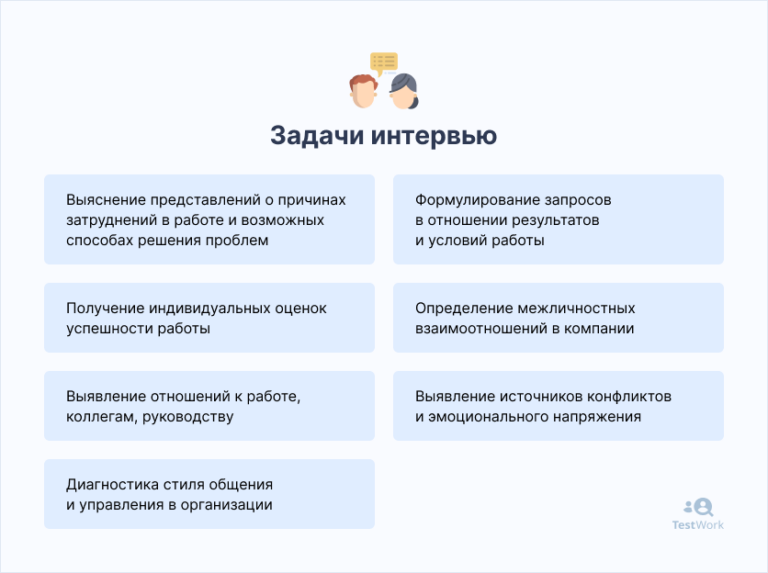 Задачи интервью

Выяснение представлений о причинах затруднений в работе и возможных способах решения проблем

Получение индивидуальных оценок успешности работы

Выявление отношений к работе, коллегам, руководству

Диагностика стиля общения и управления в организации

Формулирование запросов в отношении результатов и условий работы

Определение межличностных взаимоотношений в компании

Выявление источников конфликтов и эмоционального напряжения

TestWork